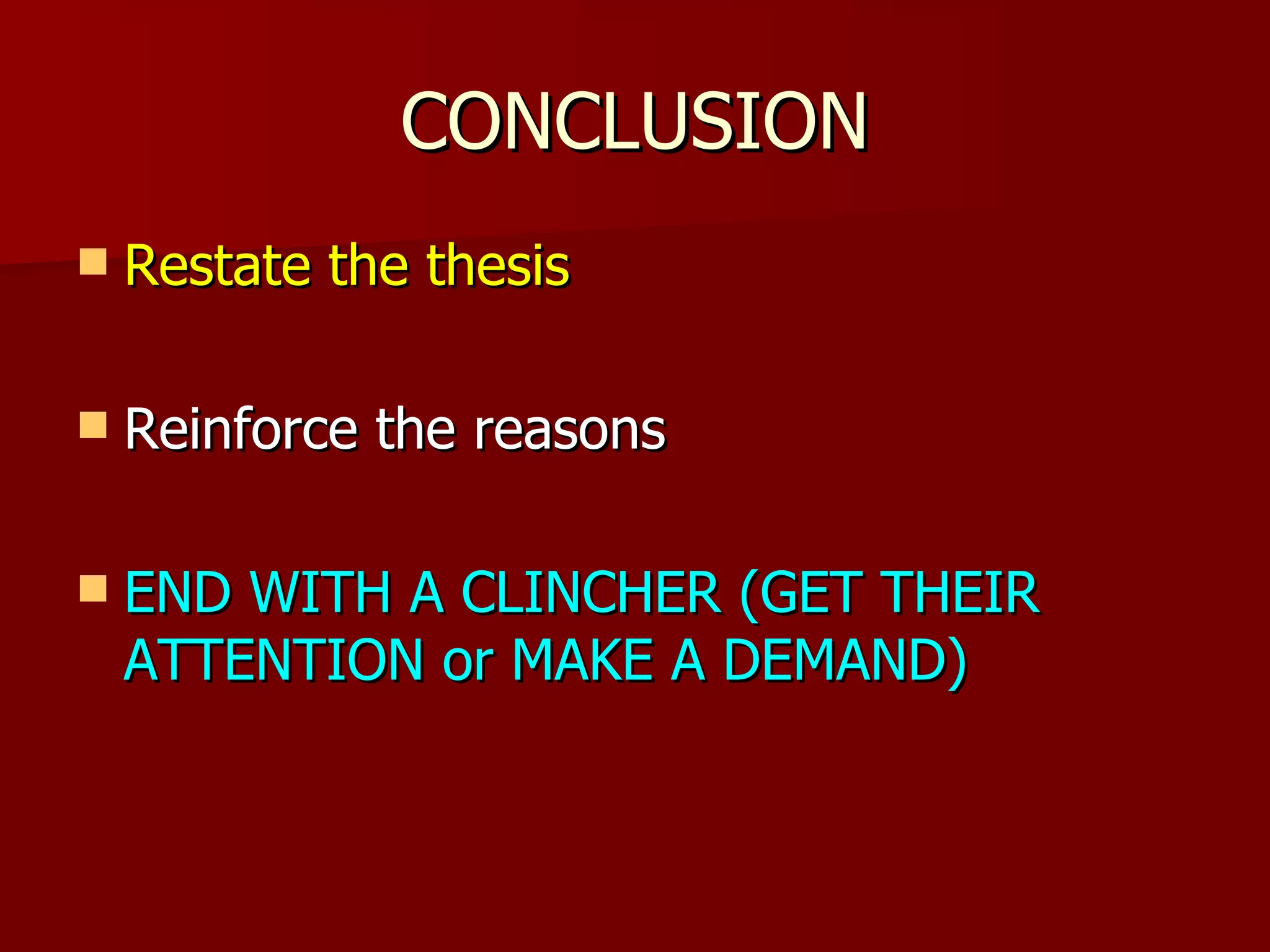 CONCLUSION

- Restate the thesis

- Reinforce the reasons

- END WITH A CLINCHER (GET THEIR ATTENTION or MAKE A DEMAND)